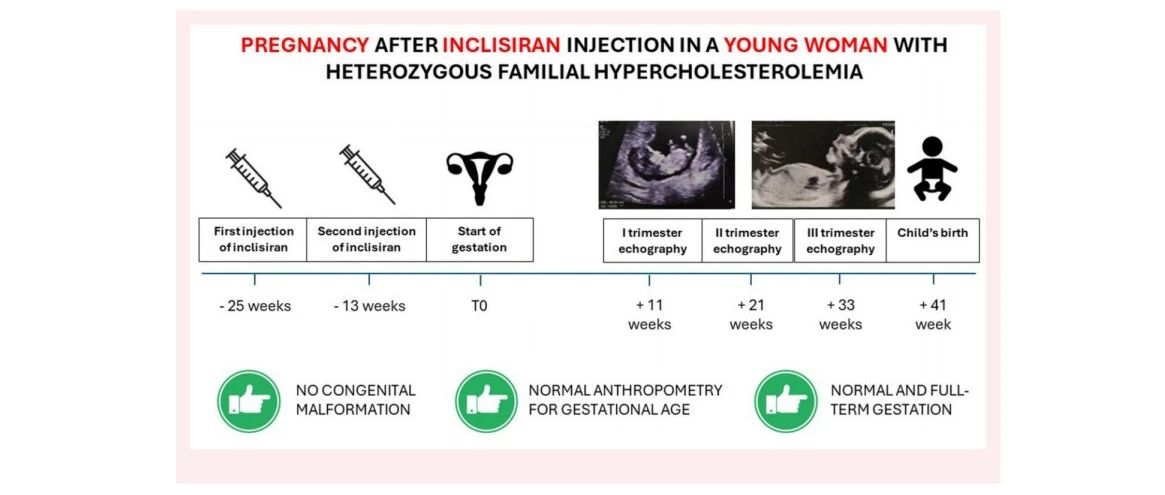 PREGNANCY AFTER INCLISIRAN INJECTION IN A YOUNG WOMAN WITH HETEROZYGOUS FAMILIAL HYPERCHOLESTEROLEMIA

First injection of inclisiran

Second injection of inclisiran

Start of gestation

I trimester echography

II trimester echography

III trimester echography

Child's birth

- 25 weeks

- 13 weeks

T0

+ 11 weeks

+ 21 weeks

+ 33 weeks

+ 41 week

NO CONGENITAL MALFORMATION

NORMAL ANTHROPOMETRY FOR GESTATIONAL AGE

NORMAL AND FULL-TERM GESTATION